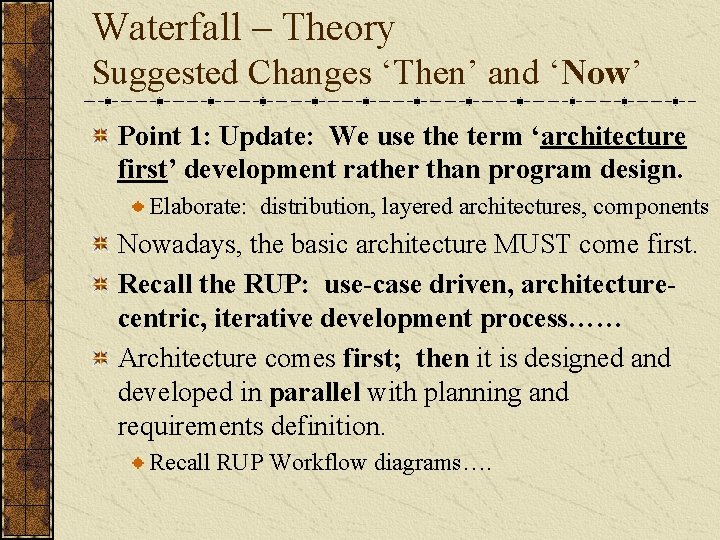 Waterfall – Theory
Suggested Changes ‘Then’ and ‘Now’

Point 1: Update: We use the term ‘architecture first’ development rather than program design.

Elaborate: distribution, layered architectures, components

Nowadays, the basic architecture MUST come first.

Recall the RUP: use-case driven, architecture-centric, iterative development process……

Architecture comes first; then it is designed and developed in parallel with planning and requirements definition.

Recall RUP Workflow diagrams….